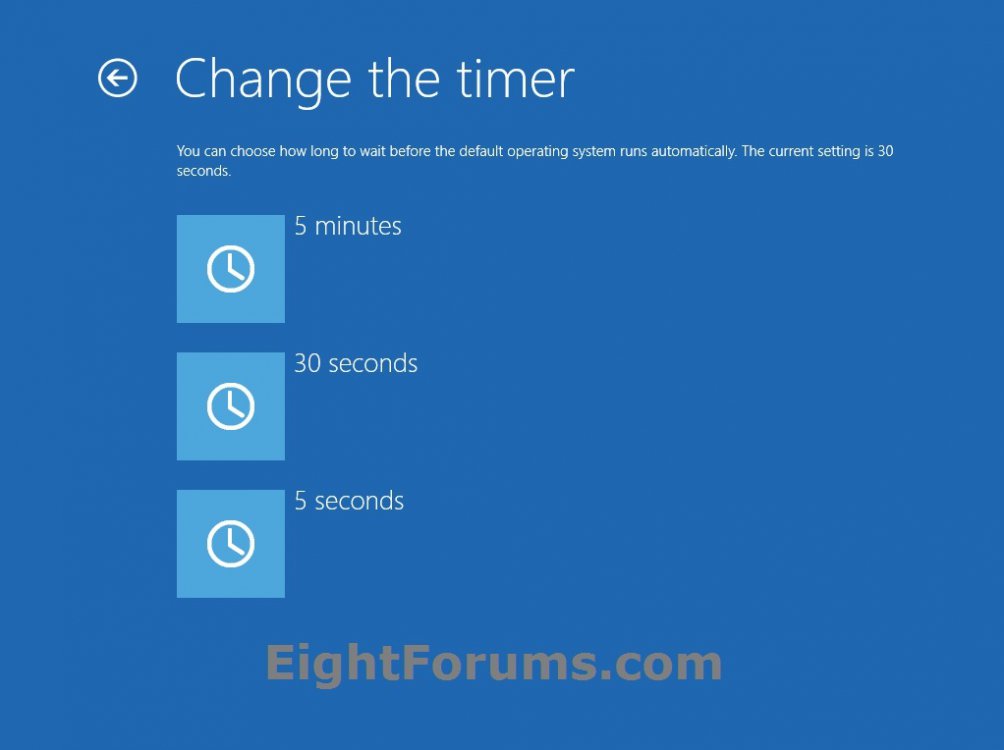 Change the timer

You can choose how long to wait before the default operating system runs automatically. The current setting is 30 seconds.

5 minutes

30 seconds

5 seconds

EightForums.com